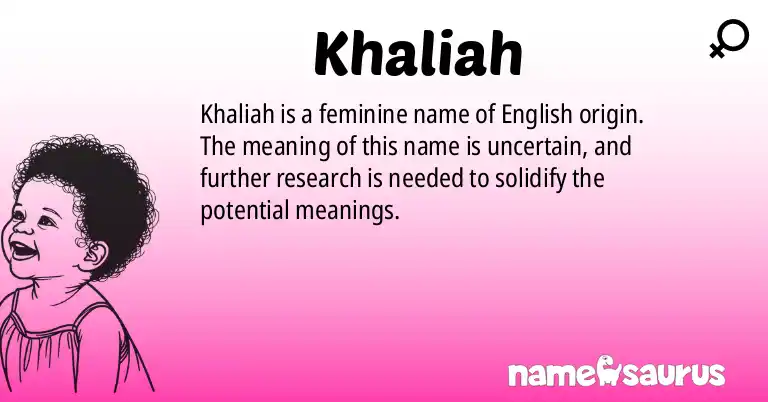 Khaliah

Khaliah is a feminine name of English origin. The meaning of this name is uncertain, and further research is needed to solidify the potential meanings.

namesaurus